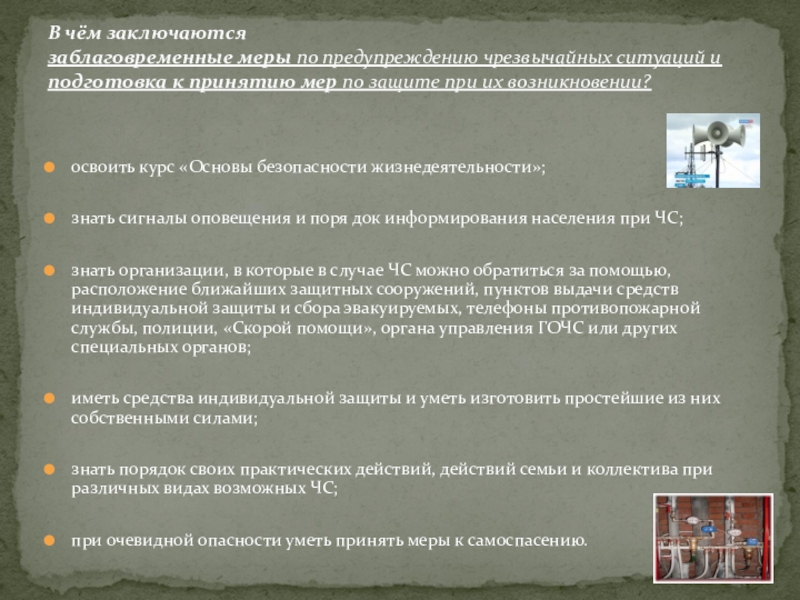 В чём заключаются заблаговременные меры по предупреждению чрезвычайных ситуаций и подготовка к принятию мер по защите при их возникновении?

освоить курс «Основы безопасности жизнедеятельности»;

знать сигналы оповещения и поря док информирования населения при ЧС;

знать организации, в которые в случае ЧС можно обратиться за помощью, расположение ближайших защитных сооружений, пунктов выдачи средств индивидуальной защиты и сбора эвакуируемых, телефоны противопожарной службы, полиции, «Скорой помощи», органа управления ГОЧС или других специальных органов;

иметь средства индивидуальной защиты и уметь изготовить простейшие из них собственными силами;

знать порядок своих практических действий, действий семьи и коллектива при различных видах возможных ЧС;

при очевидной опасности уметь принять меры к самоспасению.